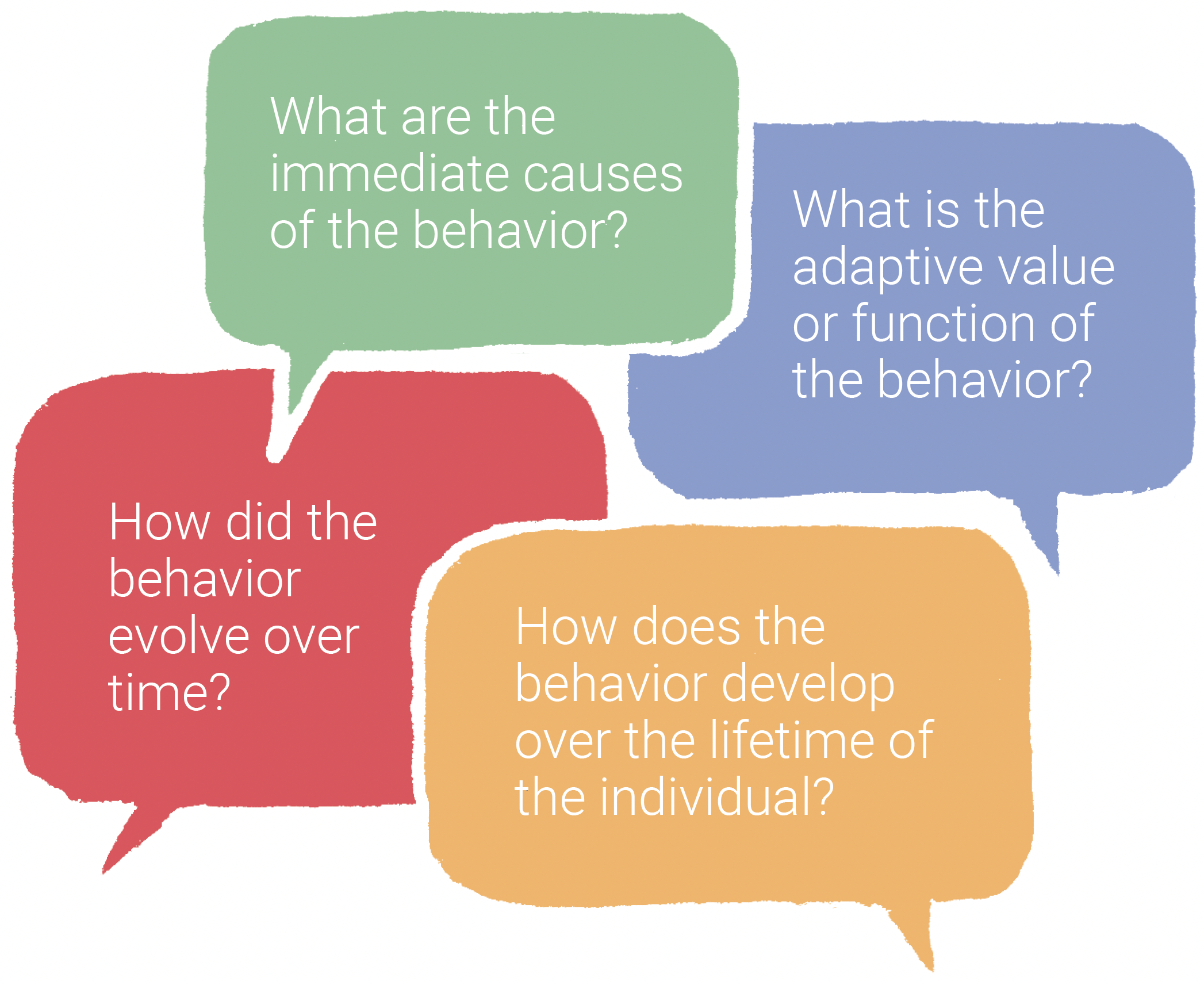 What are the immediate causes of the behavior?

What is the adaptive value or function of the behavior?

How did the behavior evolve over time?

How does the behavior develop over the lifetime of the individual?